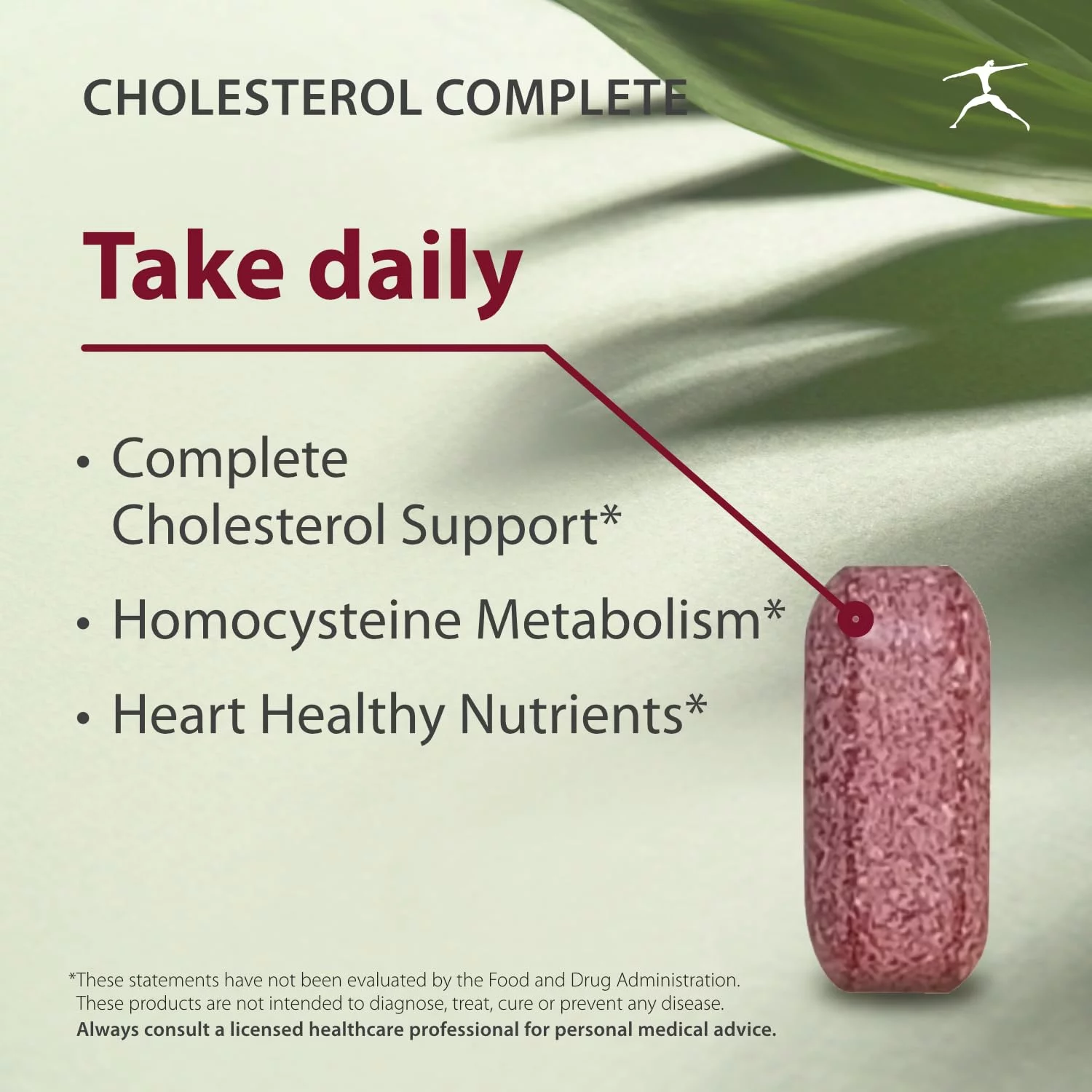 CHOLESTEROL COMPLETE

Take daily

• Complete Cholesterol Support*

• Homocysteine Metabolism*

• Heart Healthy Nutrients*

*These statements have not been evaluated by the Food and Drug Administration. These products are not intended to diagnose, treat, cure or prevent any disease. Always consult a licensed healthcare professional for personal medical advice.